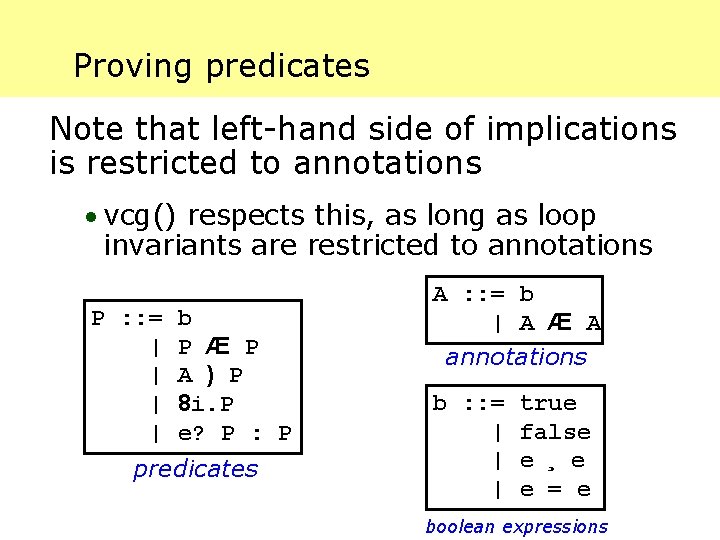 Proving predicates

Note that left-hand side of implications is restricted to annotations

• vcg() respects this, as long as loop invariants are restricted to annotations

P ::= b
 | P Æ P
 | A ) P
 | 8i.P
 | e? P : P

predicates

A ::= b
 | A Æ A

annotations

b ::= true
 | false
 | e ¸ e
 | e = e

boolean expressions